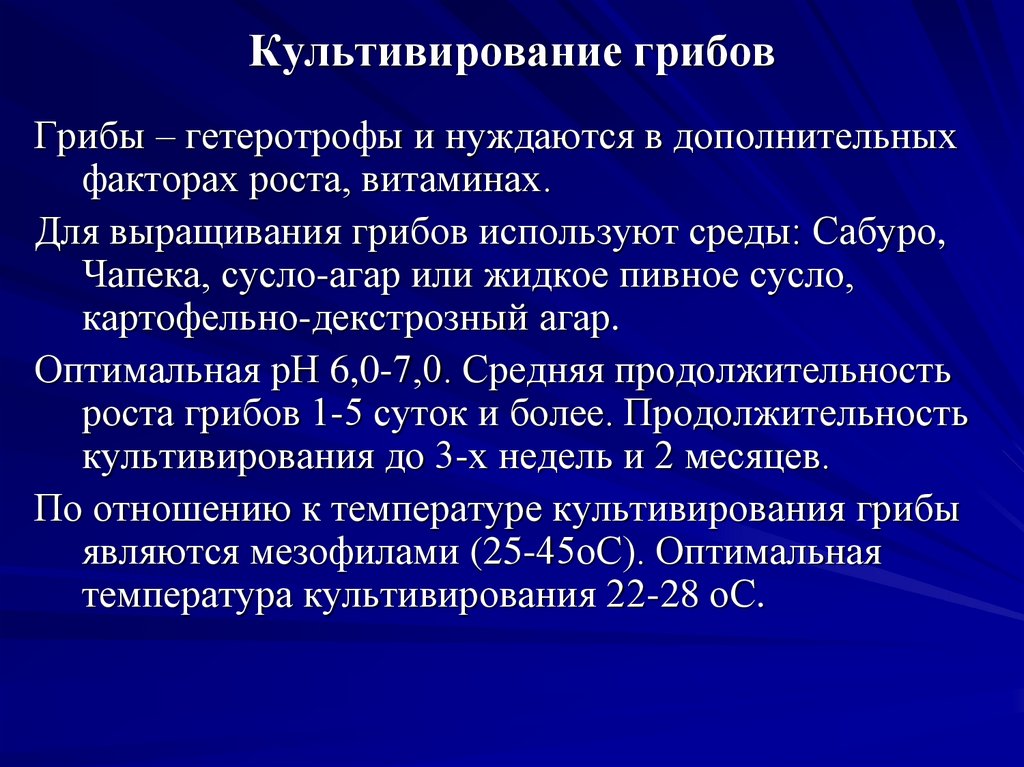 Культивирование грибов

Грибы – гетеротрофы и нуждаются в дополнительных факторах роста, витаминах.

Для выращивания грибов используют среды: Сабуро, Чапека, сусло-агар или жидкое пивное сусло, картофельно-декстрозный агар.

Оптимальная рН 6,0-7,0. Средняя продолжительность роста грибов 1-5 суток и более. Продолжительность культивирования до 3-х недель и 2 месяцев.

По отношению к температуре культивирования грибы являются мезофилами (25-45оС). Оптимальная температура культивирования 22-28 оС.